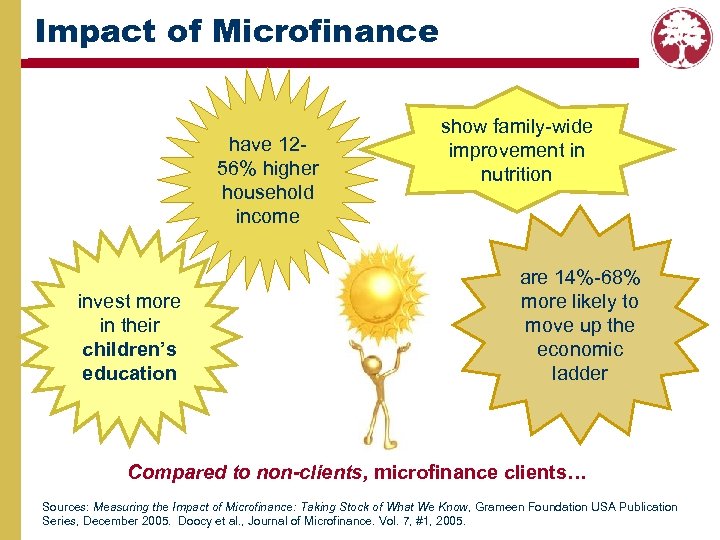 Impact of Microfinance

have 12-56% higher household income

show family-wide improvement in nutrition

invest more in their children's education

are 14%-68% more likely to move up the economic ladder

Compared to non-clients, microfinance clients…

Sources: Measuring the Impact of Microfinance: Taking Stock of What We Know, Grameen Foundation USA Publication Series, December 2005. Doocy et al., Journal of Microfinance. Vol. 7, #1, 2005.